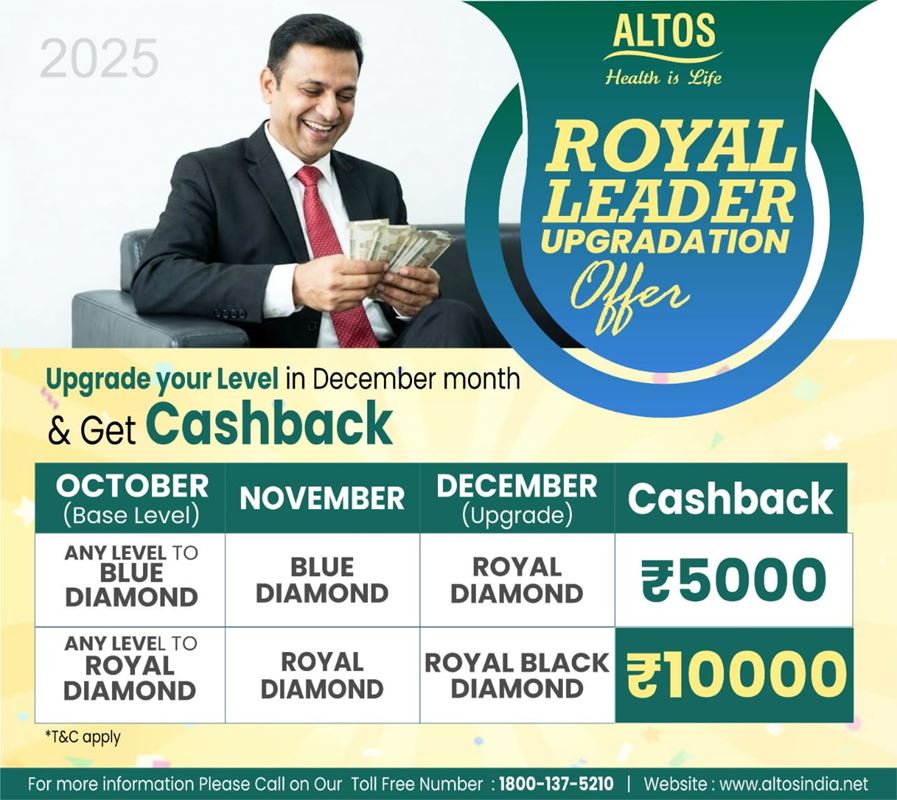 2025

ALTOS
Health is Life

ROYAL LEADER UPGRADATION Offer

Upgrade your Level in December month & Get Cashback

| OCTOBER (Base Level) | NOVEMBER | DECEMBER (Upgrade) | Cashback |
|---|---|---|---|
| ANY LEVEL TO BLUE DIAMOND | BLUE DIAMOND | ROYAL DIAMOND | ₹5000 |
| ANY LEVEL TO ROYAL DIAMOND | ROYAL DIAMOND | ROYAL BLACK DIAMOND | ₹10000 |

*T&C apply

For more information Please Call on Our Toll Free Number : 1800-137-5210 | Website : www.altosindia.net